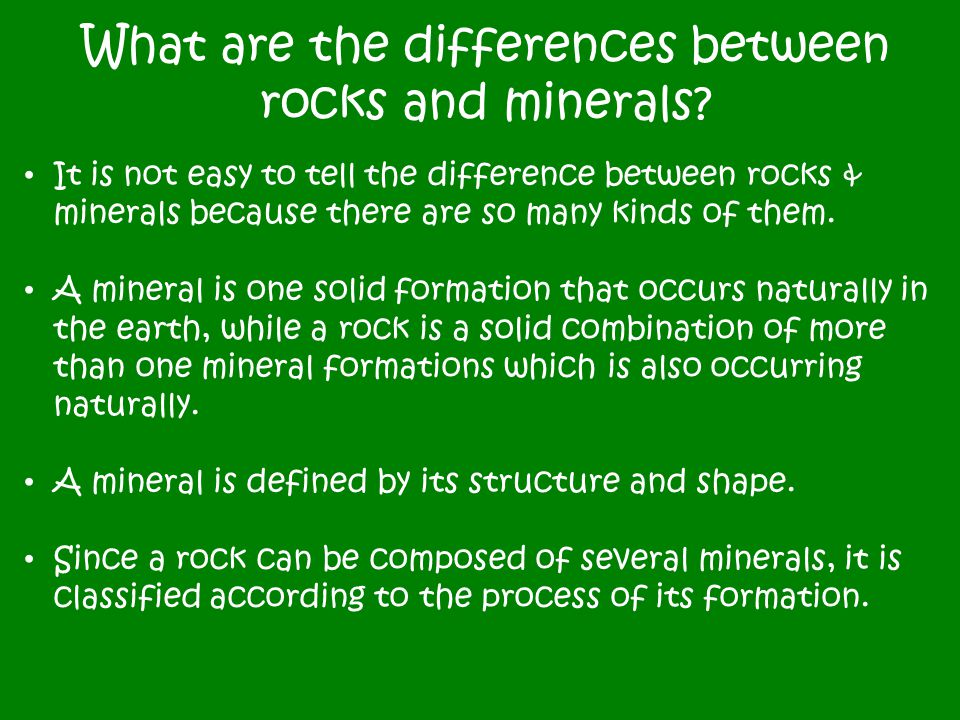 What are the differences between rocks and minerals?

• It is not easy to tell the difference between rocks & minerals because there are so many kinds of them.

• A mineral is one solid formation that occurs naturally in the earth, while a rock is a solid combination of more than one mineral formations which is also occurring naturally.

• A mineral is defined by its structure and shape.

• Since a rock can be composed of several minerals, it is classified according to the process of its formation.